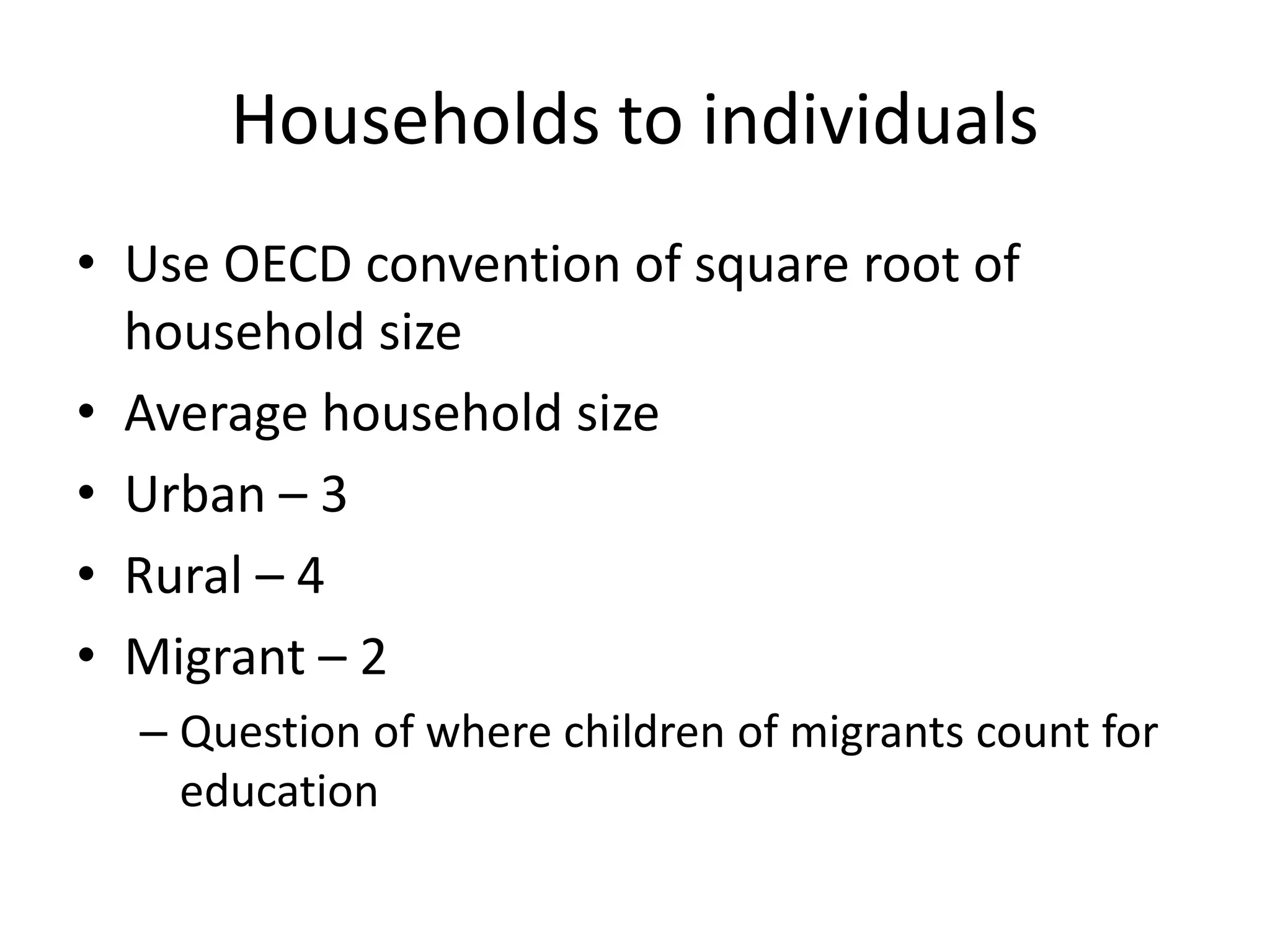 Households to individuals

• Use OECD convention of square root of household size
• Average household size
• Urban – 3
• Rural – 4
• Migrant – 2
– Question of where children of migrants count for education